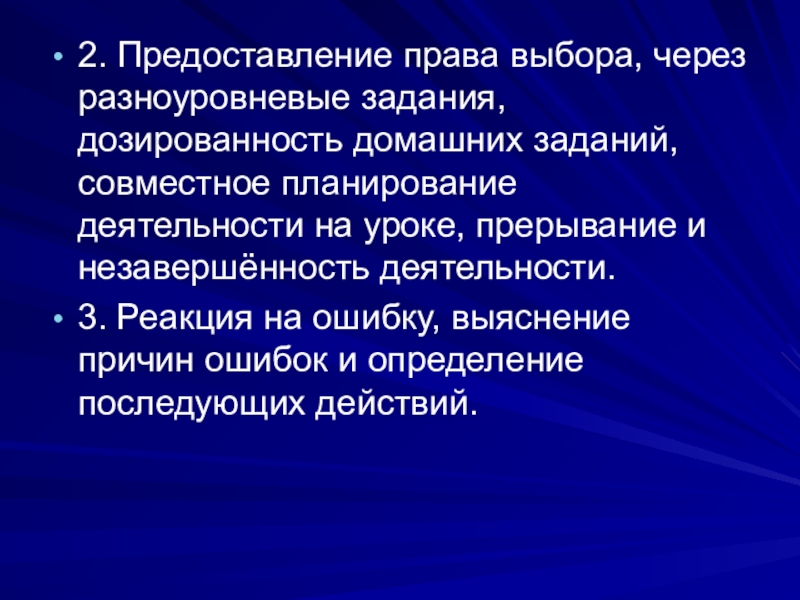 • 2. Предоставление права выбора, через разноуровневые задания, дозированность домашних заданий, совместное планирование деятельности на уроке, прерывание и незавершённость деятельности.

• 3. Реакция на ошибку, выяснение причин ошибок и определение последующих действий.